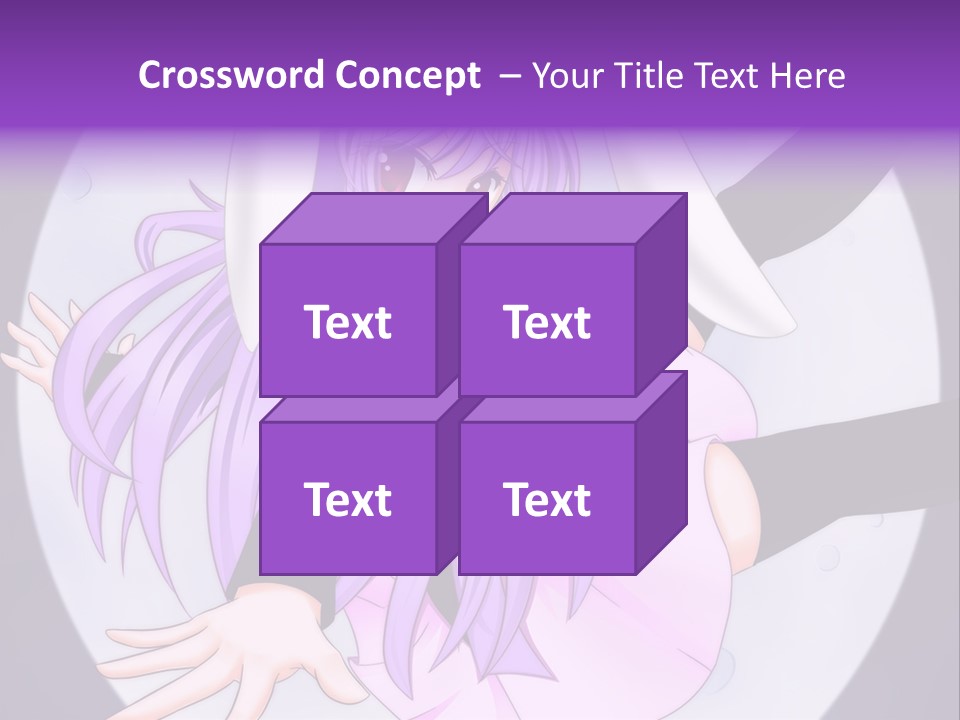 Crossword Concept – Your Title Text Here

Text

Text

Text

Text